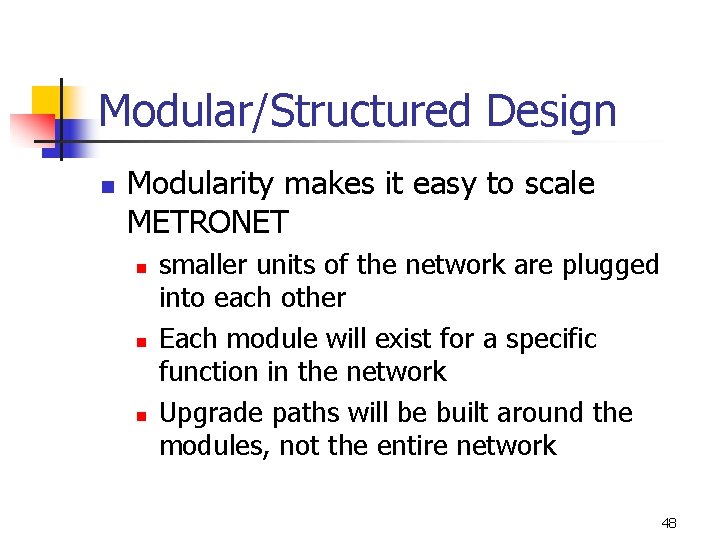 Modular/Structured Design

- Modularity makes it easy to scale METRONET
  - smaller units of the network are plugged into each other
  - Each module will exist for a specific function in the network
  - Upgrade paths will be built around the modules, not the entire network

48